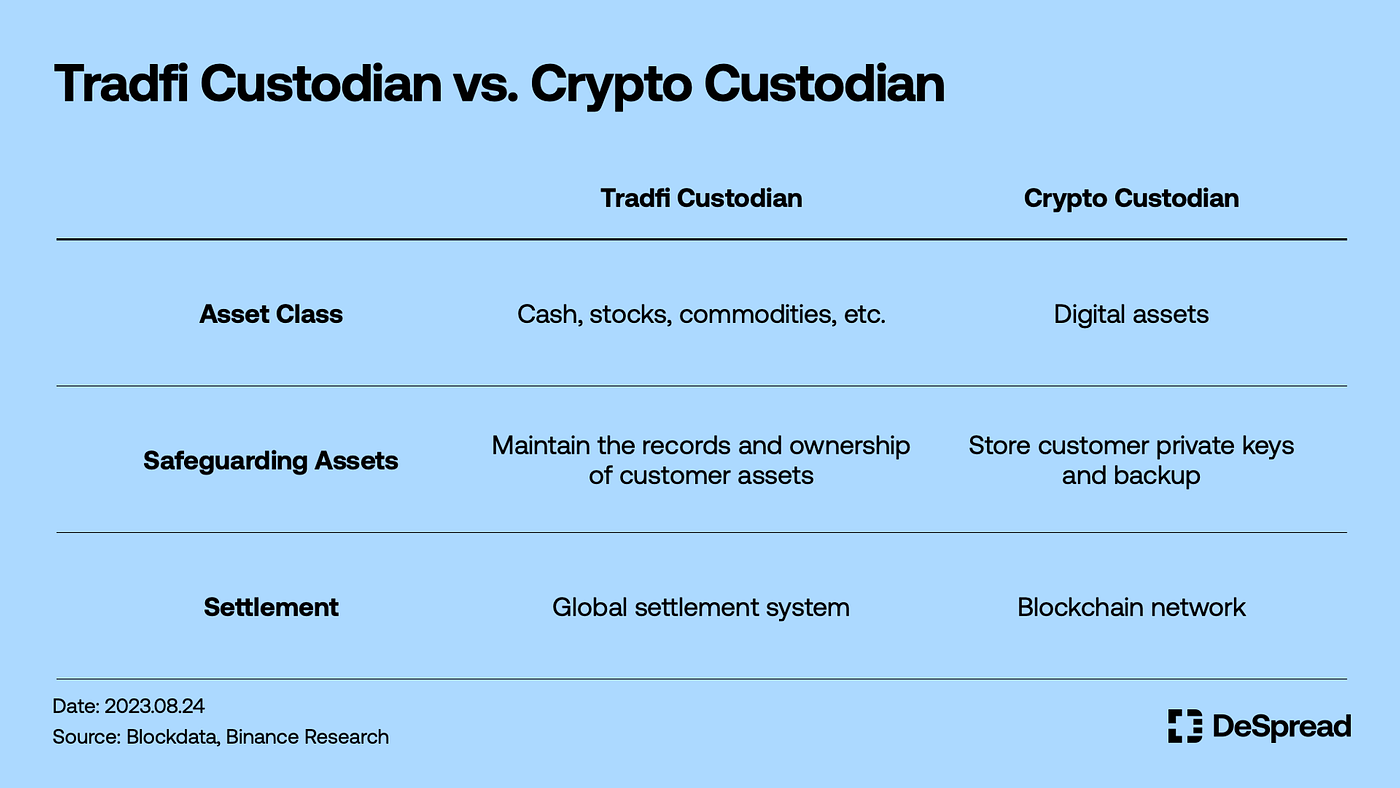 Tradfi Custodian vs. Crypto Custodian

| | Tradfi Custodian | Crypto Custodian |
|---|---|---|
| Asset Class | Cash, stocks, commodities, etc. | Digital assets |
| Safeguarding Assets | Maintain the records and ownership of customer assets | Store customer private keys and backup |
| Settlement | Global settlement system | Blockchain network |

Date: 2023.08.24
Source: Blockdata, Binance Research

DeSpread